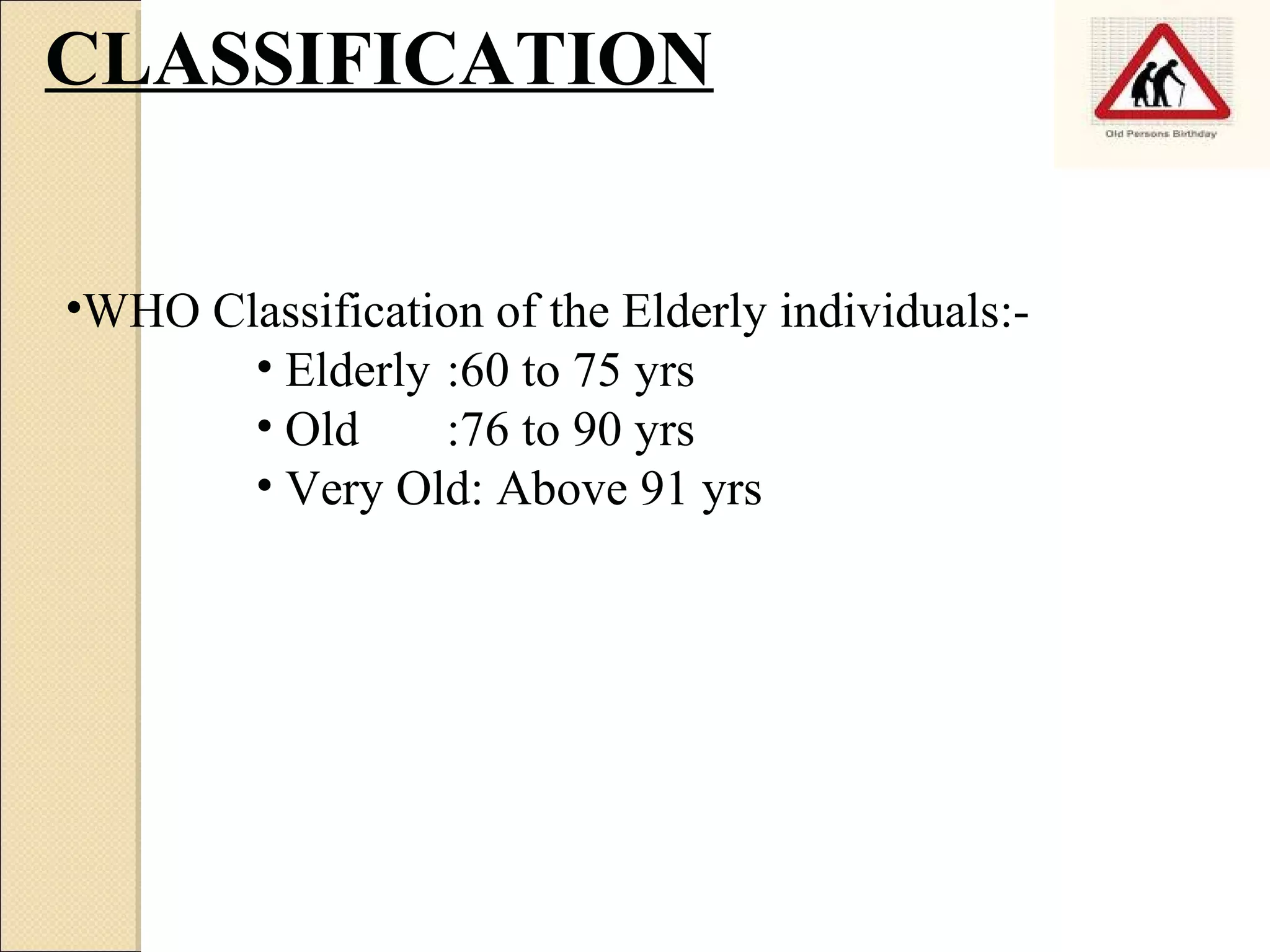 CLASSIFICATION

Old Persons Birthday

•WHO Classification of the Elderly individuals:-

• Elderly :60 to 75 yrs
• Old :76 to 90 yrs
• Very Old: Above 91 yrs